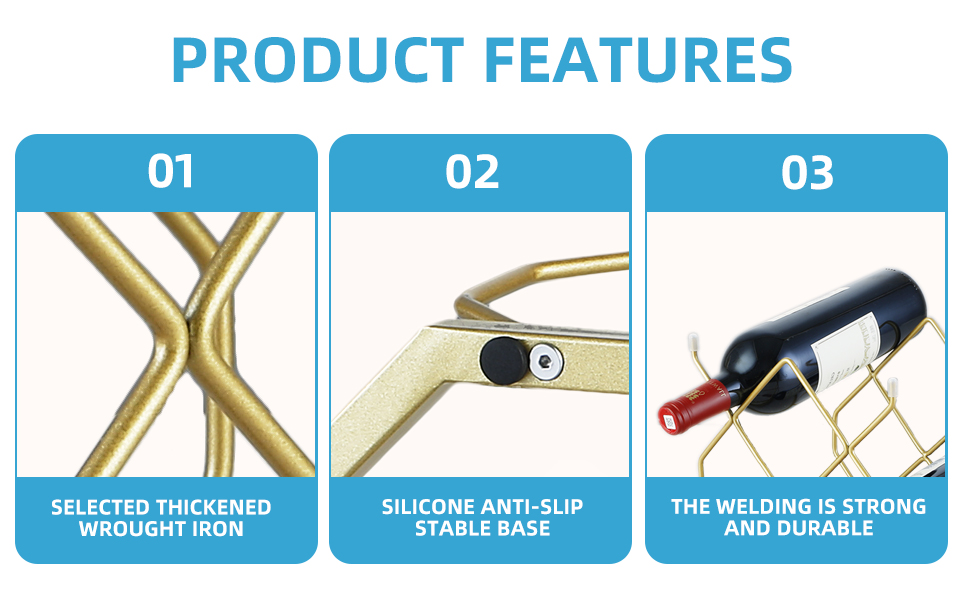 PRODUCT FEATURES

01

SELECTED THICKENED WROUGHT IRON

02

SILICONE ANTI-SLIP STABLE BASE

03

THE WELDING IS STRONG AND DURABLE